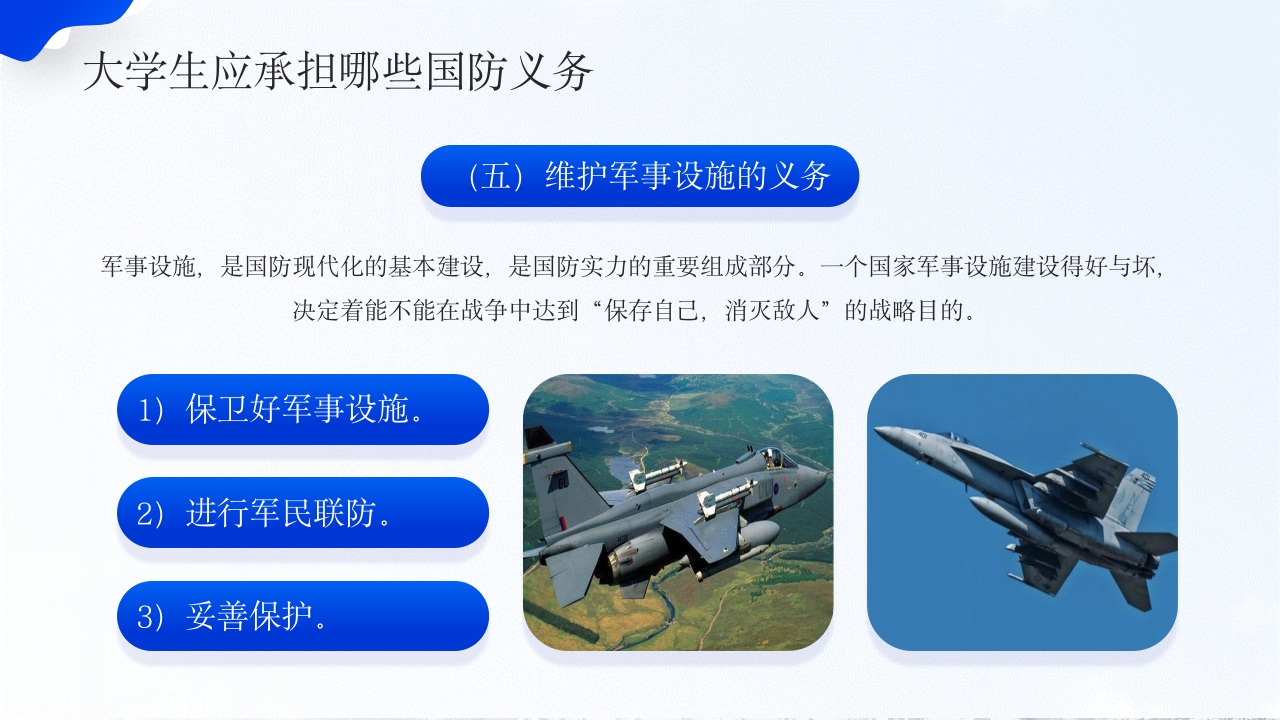 大学生应承担哪些国防义务

（五）维护军事设施的义务

军事设施，是国防现代化的基本建设，是国防实力的重要组成部分。一个国家军事设施建设得好与坏，决定着能不能在战争中达到“保存自己，消灭敌人”的战略目的。

1）保卫好军事设施。

2）进行军民联防。

3）妥善保护。